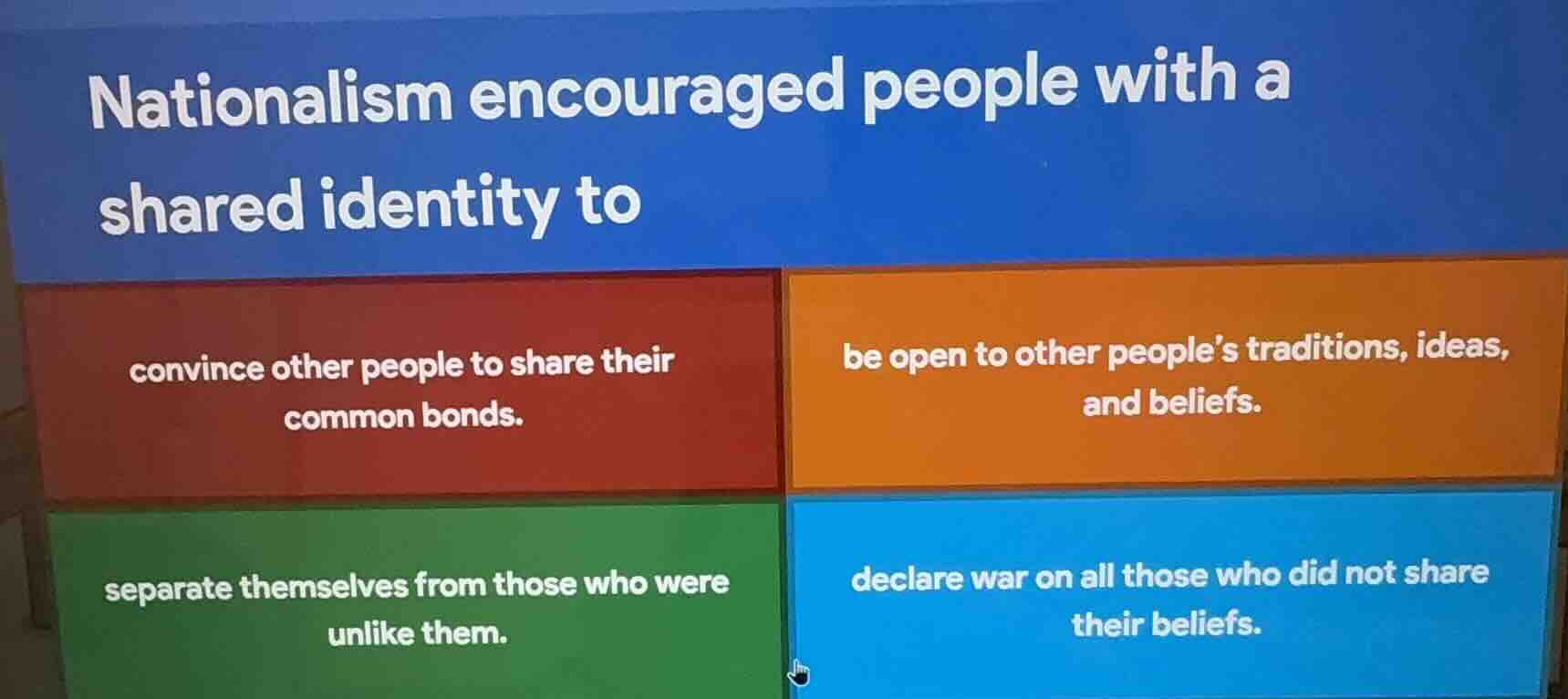 Nationalism encouraged people with a shared identity to

convince other people to share their common bonds.

be open to other people's traditions, ideas, and beliefs.

separate themselves from those who were unlike them.

declare war on all those who did not share their beliefs.